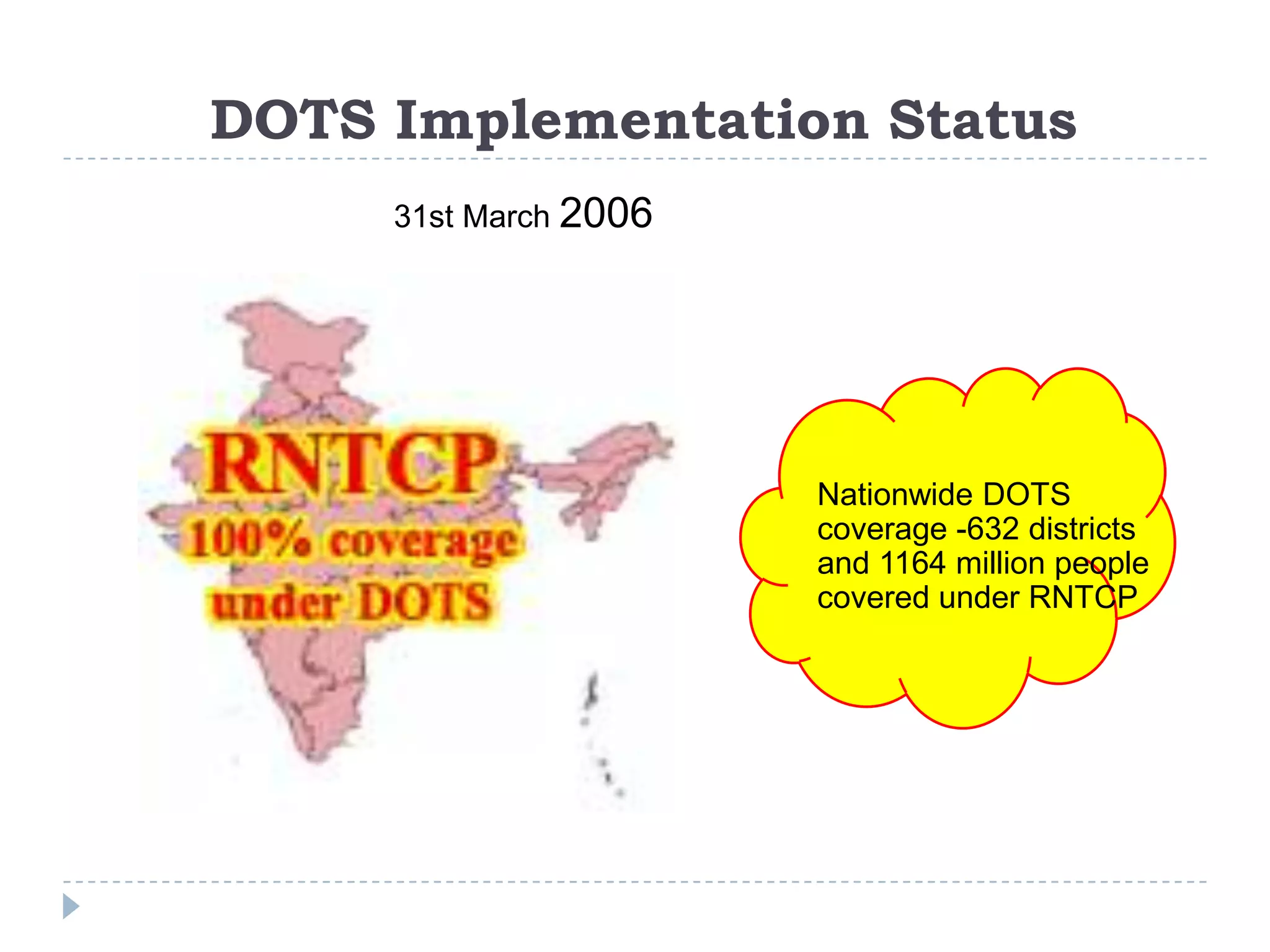 DOTS Implementation Status

31st March 2006

RNTCP
100% coverage under DOTS

Nationwide DOTS coverage -632 districts and 1164 million people covered under RNTCP